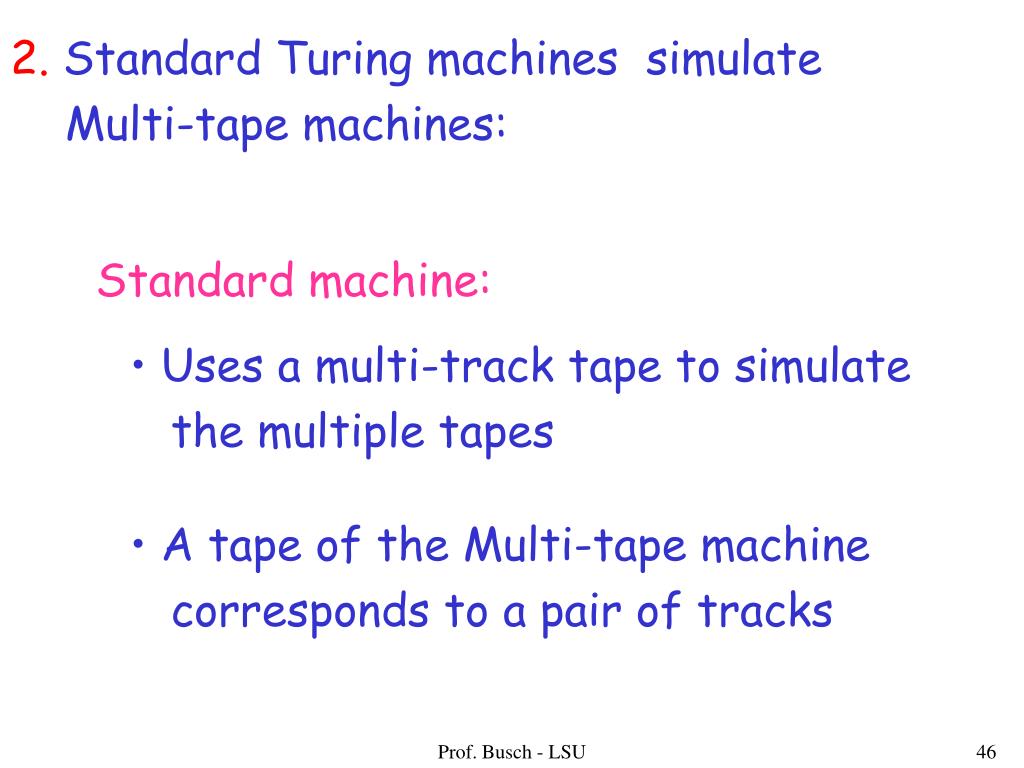 2. Standard Turing machines simulate Multi-tape machines:

Standard machine:

• Uses a multi-track tape to simulate the multiple tapes

• A tape of the Multi-tape machine corresponds to a pair of tracks

Prof. Busch - LSU

46